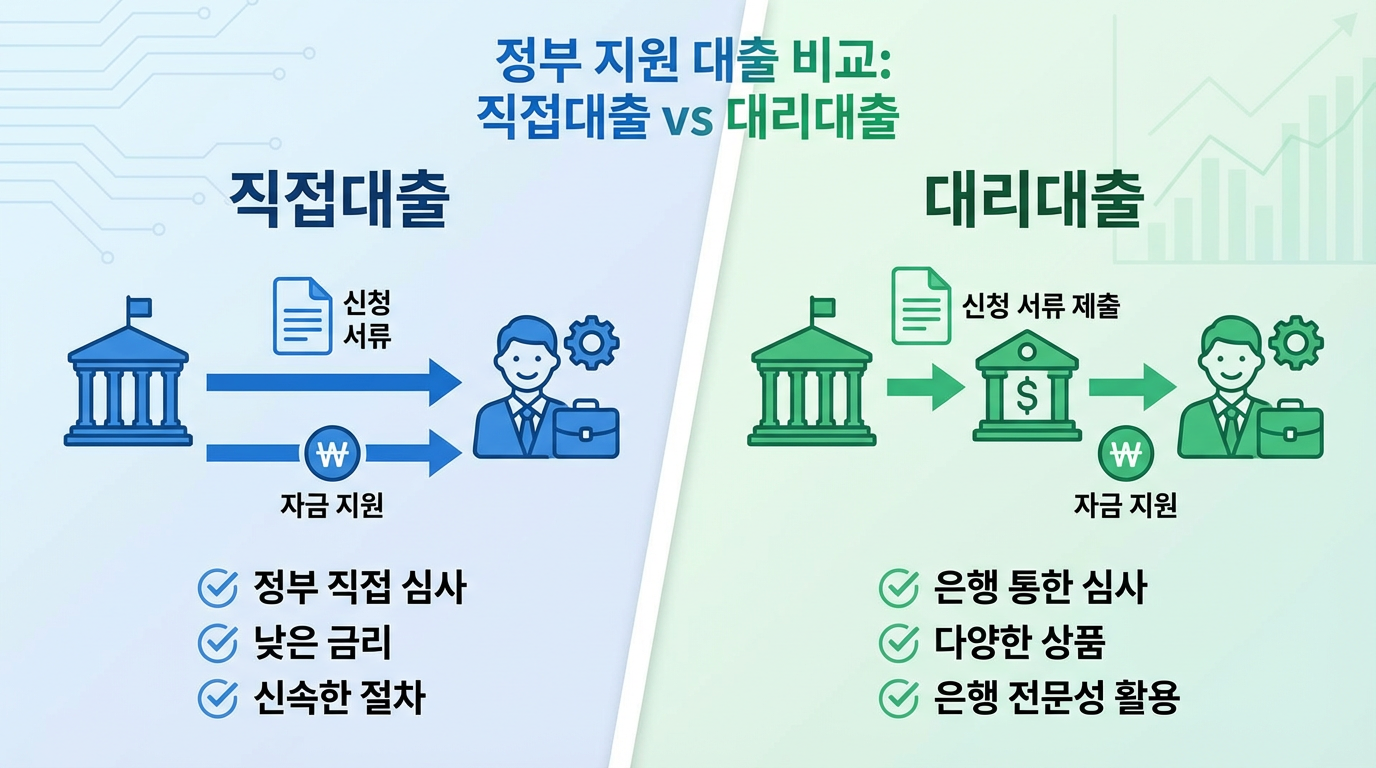 정부 지원 대출 비교:
직접대출 vs 대리대출

직접대출

신청 서류

₩

자금 지원

정부 직접 심사
낮은 금리
신속한 절차

대리대출

신청 서류 제출

$

₩

자금 지원

은행 통한 심사
다양한 상품
은행 전문성 활용